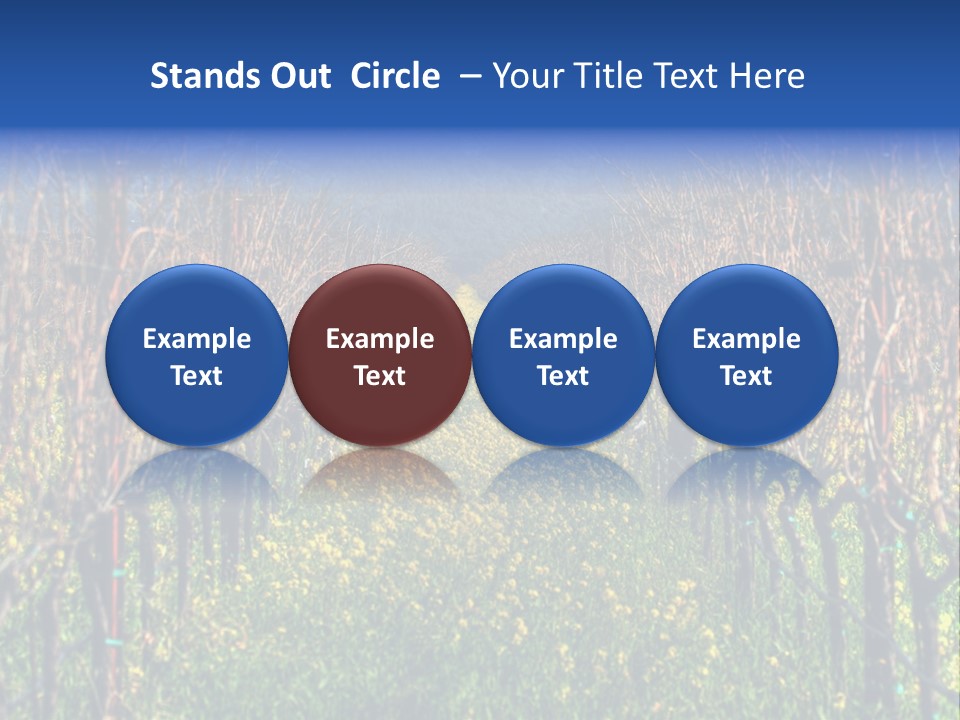 Stands Out Circle – Your Title Text Here

Example Text

Example Text

Example Text

Example Text